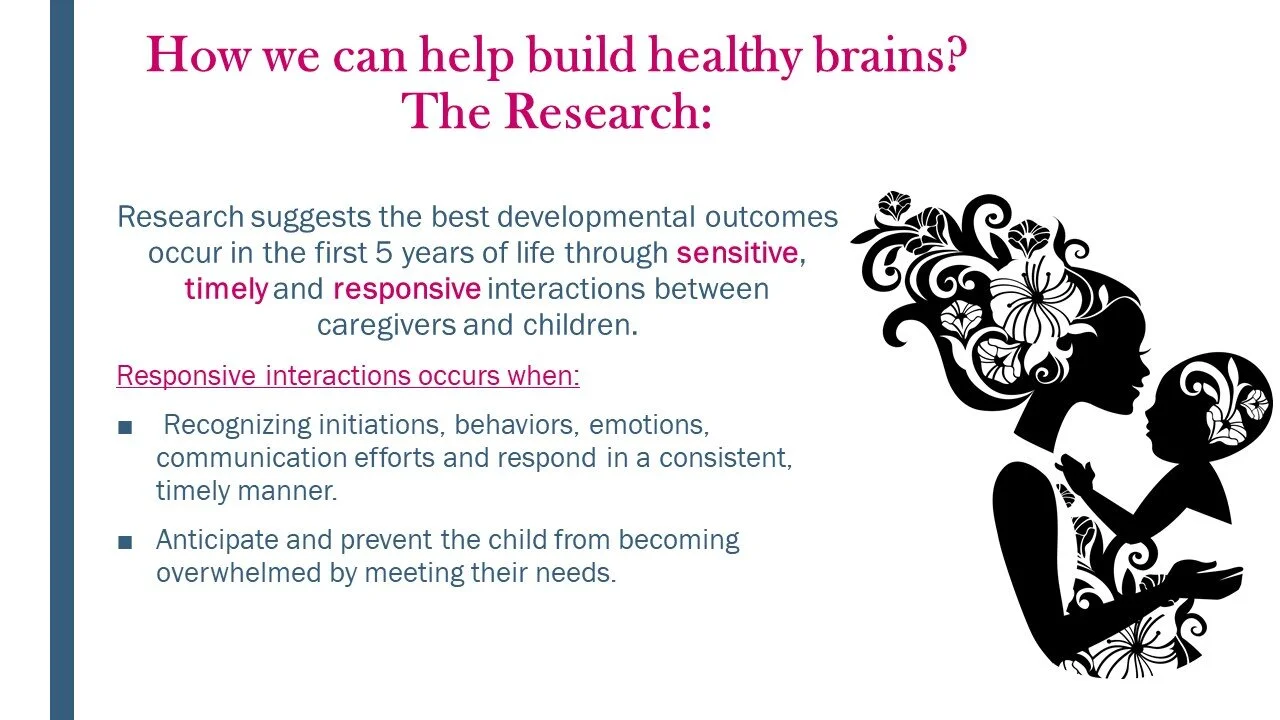 How we can help build healthy brains?
The Research:

Research suggests the best developmental outcomes occur in the first 5 years of life through sensitive, timely and responsive interactions between caregivers and children.

Responsive interactions occurs when:

■ Recognizing initiations, behaviors, emotions, communication efforts and respond in a consistent, timely manner.

■ Anticipate and prevent the child from becoming overwhelmed by meeting their needs.